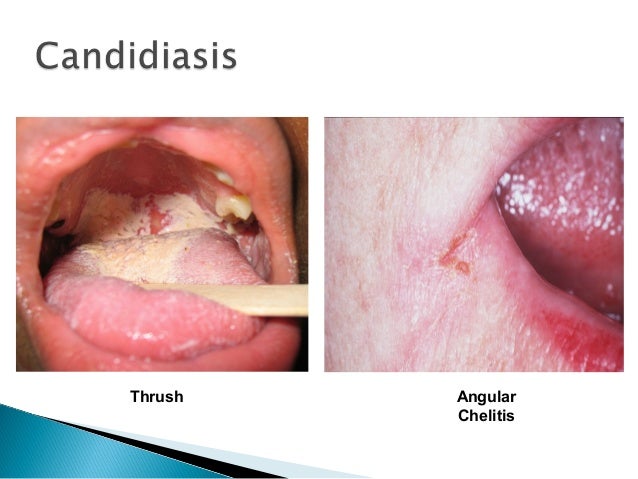 Candidiasis

Thrush

Angular
Chelitis